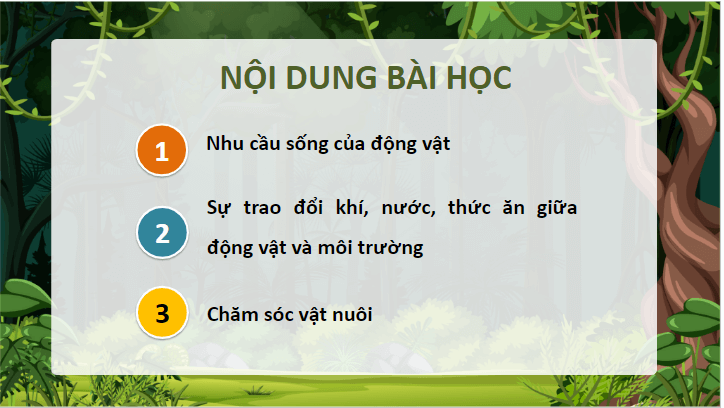 NỘI DUNG BÀI HỌC

1
Nhu cầu sống của động vật

2
Sự trao đổi khí, nước, thức ăn giữa động vật và môi trường

3
Chăm sóc vật nuôi